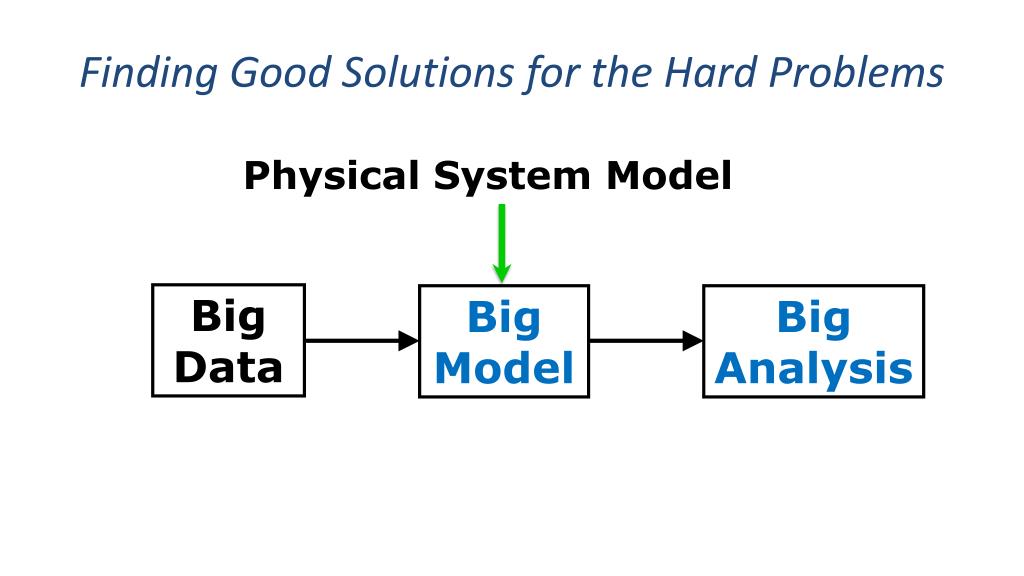 Finding Good Solutions for the Hard Problems

Physical System Model

Big Data

Big Model

Big Analysis